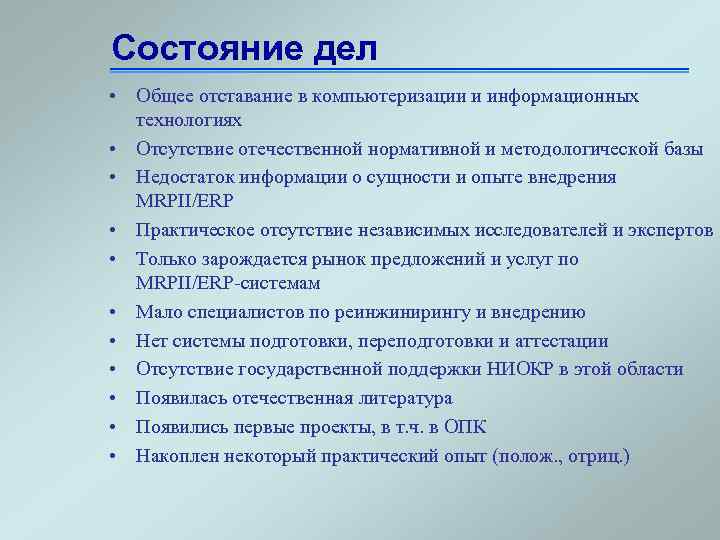 Состояние дел

• Общее отставание в компьютеризации и информационных технологиях
• Отсутствие отечественной нормативной и методологической базы
• Недостаток информации о сущности и опыте внедрения MRPII/ERP
• Практическое отсутствие независимых исследователей и экспертов
• Только зарождается рынок предложений и услуг по MRPII/ERP-системам
• Мало специалистов по реинжинирингу и внедрению
• Нет системы подготовки, переподготовки и аттестации
• Отсутствие государственной поддержки НИОКР в этой области
• Появилась отечественная литература
• Появились первые проекты, в т.ч. в ОПК
• Накоплен некоторый практический опыт (полож., отриц.)